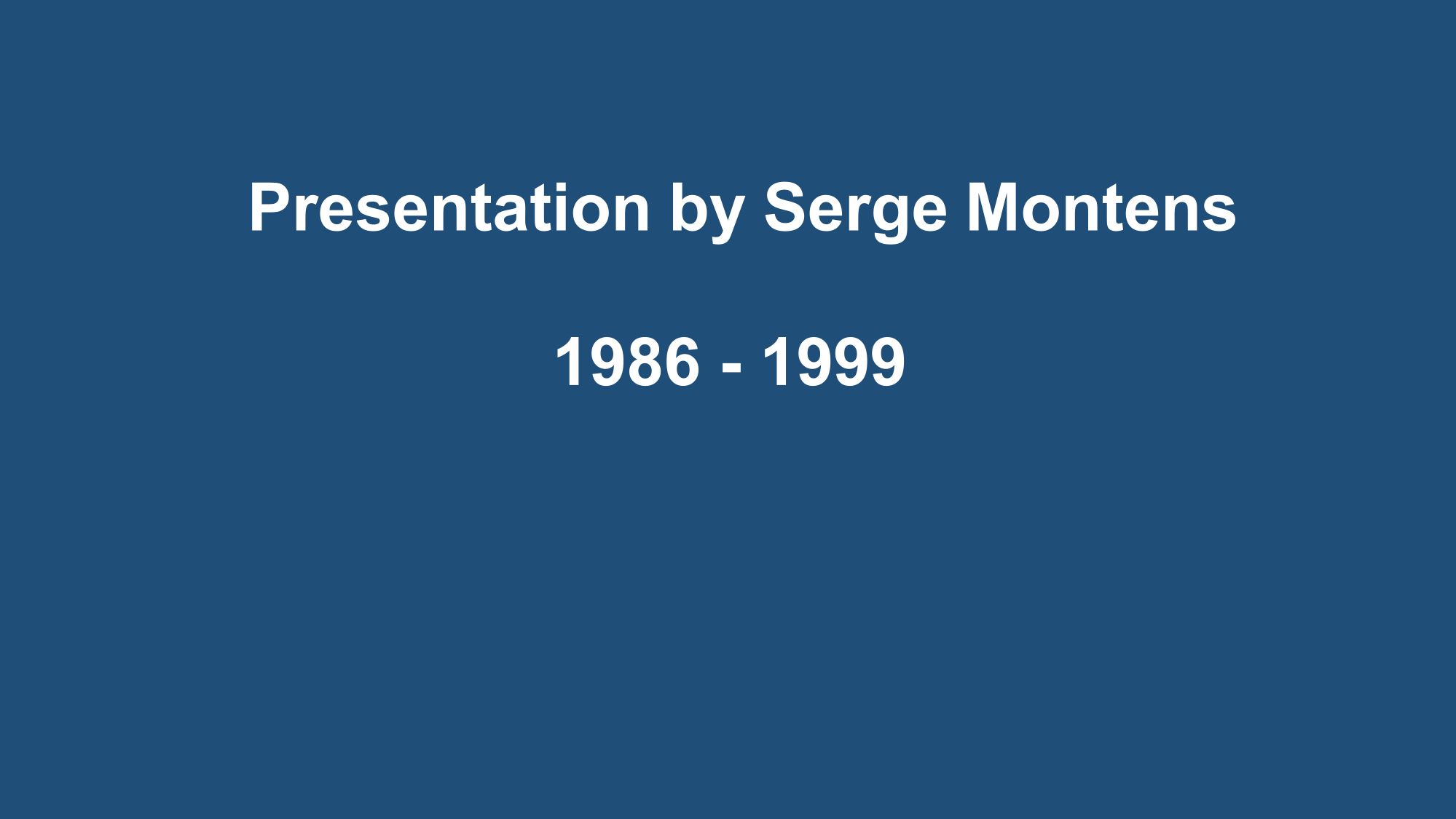 Presentation by Serge Montens

1986 - 1999